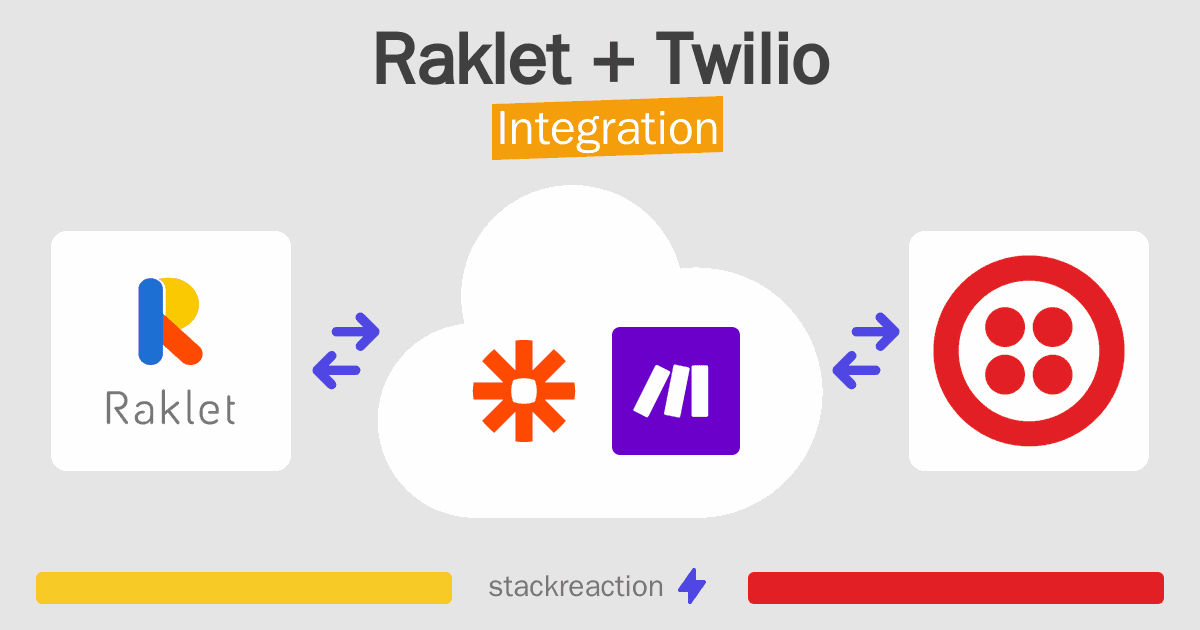 Raklet + Twilio
Integration

Raklet

stackreaction